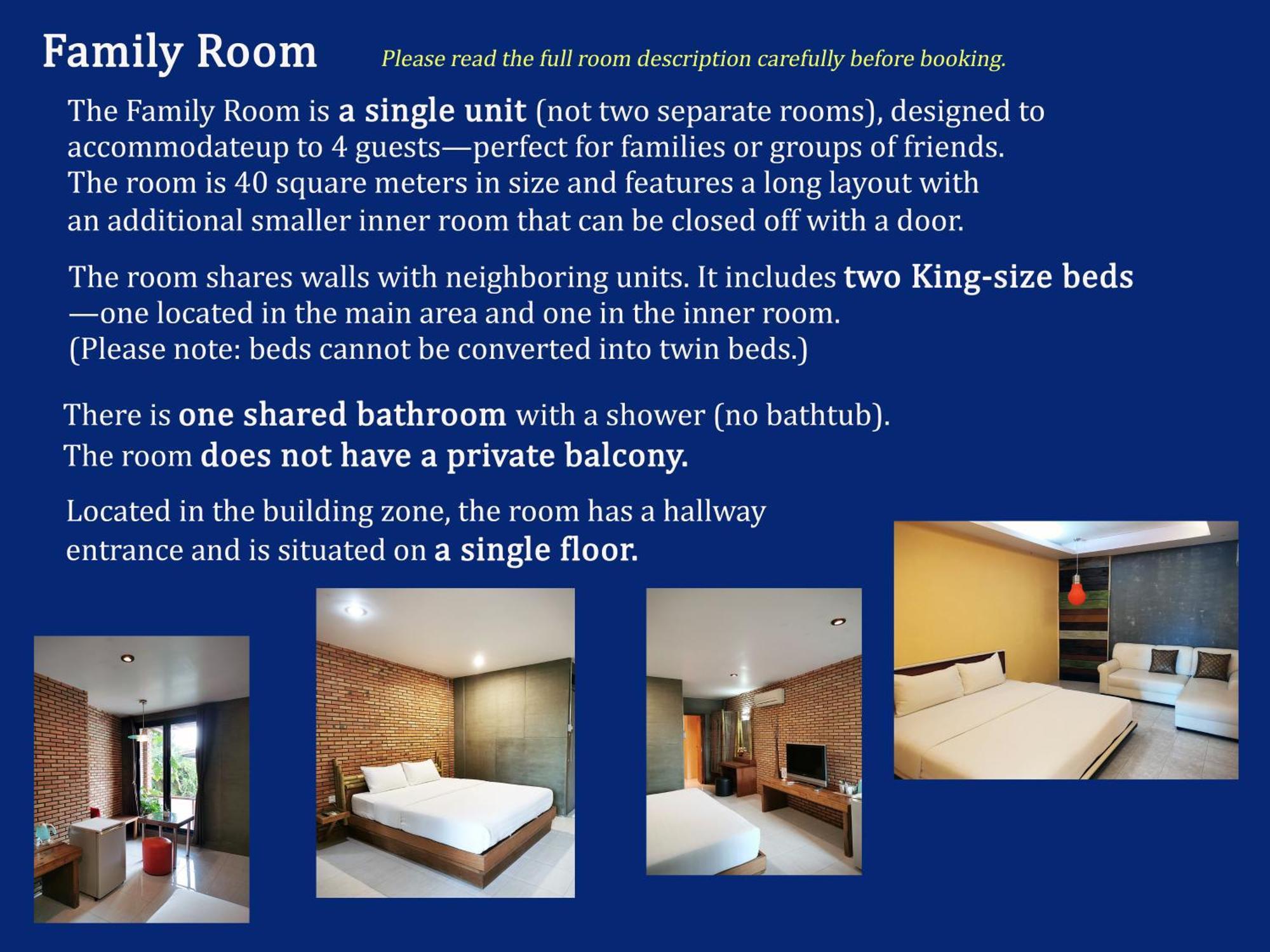 Family Room

Please read the full room description carefully before booking.

The Family Room is a single unit (not two separate rooms), designed to accommodateup to 4 guests—perfect for families or groups of friends. The room is 40 square meters in size and features a long layout with an additional smaller inner room that can be closed off with a door.

The room shares walls with neighboring units. It includes two King-size beds —one located in the main area and one in the inner room. (Please note: beds cannot be converted into twin beds.)

There is one shared bathroom with a shower (no bathtub). The room does not have a private balcony.

Located in the building zone, the room has a hallway entrance and is situated on a single floor.